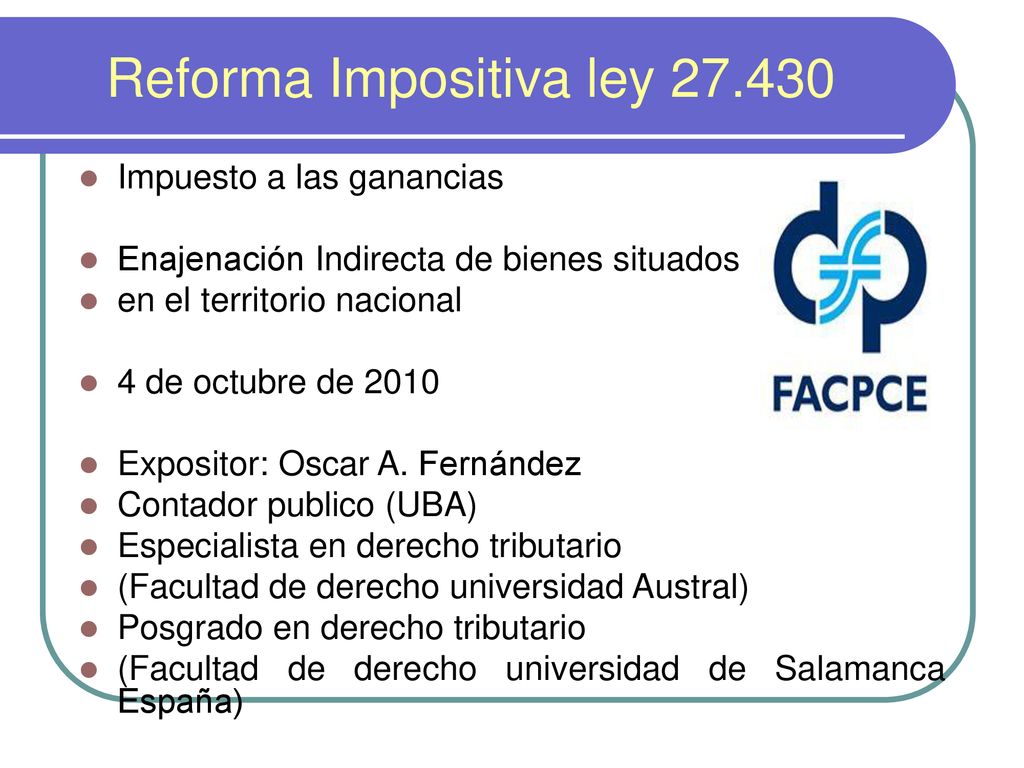 Reforma Impositiva ley 27.430

- Impuesto a las ganancias

- Enajenación Indirecta de bienes situados
- en el territorio nacional

- 4 de octubre de 2010

- Expositor: Oscar A. Fernández
- Contador publico (UBA)
- Especialista en derecho tributario
- (Facultad de derecho universidad Austral)
- Posgrado en derecho tributario
- (Facultad de derecho universidad de Salamanca España)

FACPCE